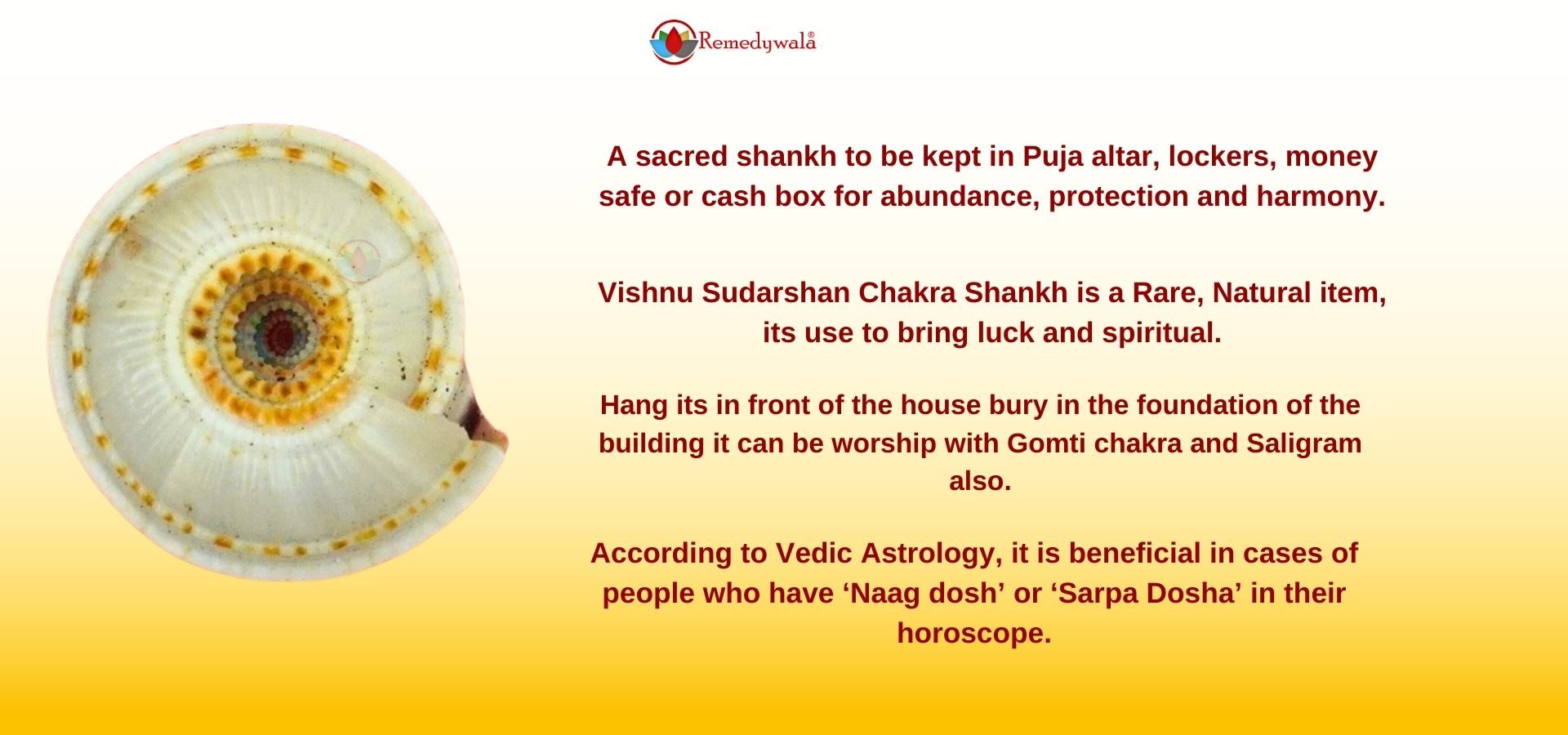 Remedywala®

A sacred shankh to be kept in Puja altar, lockers, money safe or cash box for abundance, protection and harmony.

Vishnu Sudarshan Chakra Shankh is a Rare, Natural item, its use to bring luck and spiritual.

Hang its in front of the house bury in the foundation of the building it can be worship with Gomti chakra and Saligram also.

According to Vedic Astrology, it is beneficial in cases of people who have ‘Naag dosh’ or ‘Sarpa Dosha’ in their horoscope.